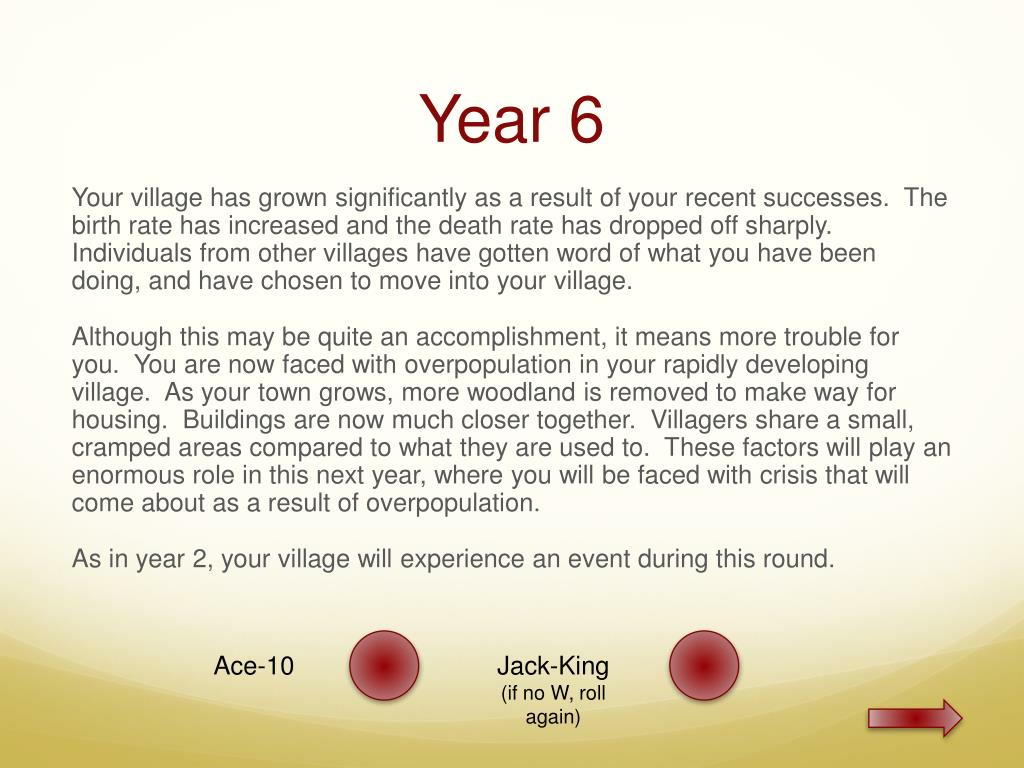 Year 6

Your village has grown significantly as a result of your recent successes. The birth rate has increased and the death rate has dropped off sharply. Individuals from other villages have gotten word of what you have been doing, and have chosen to move into your village.

Although this may be quite an accomplishment, it means more trouble for you. You are now faced with overpopulation in your rapidly developing village. As your town grows, more woodland is removed to make way for housing. Buildings are now much closer together. Villagers share a small, cramped areas compared to what they are used to. These factors will play an enormous role in this next year, where you will be faced with crisis that will come about as a result of overpopulation.

As in year 2, your village will experience an event during this round.

Ace-10

Jack-King
(if no W, roll again)